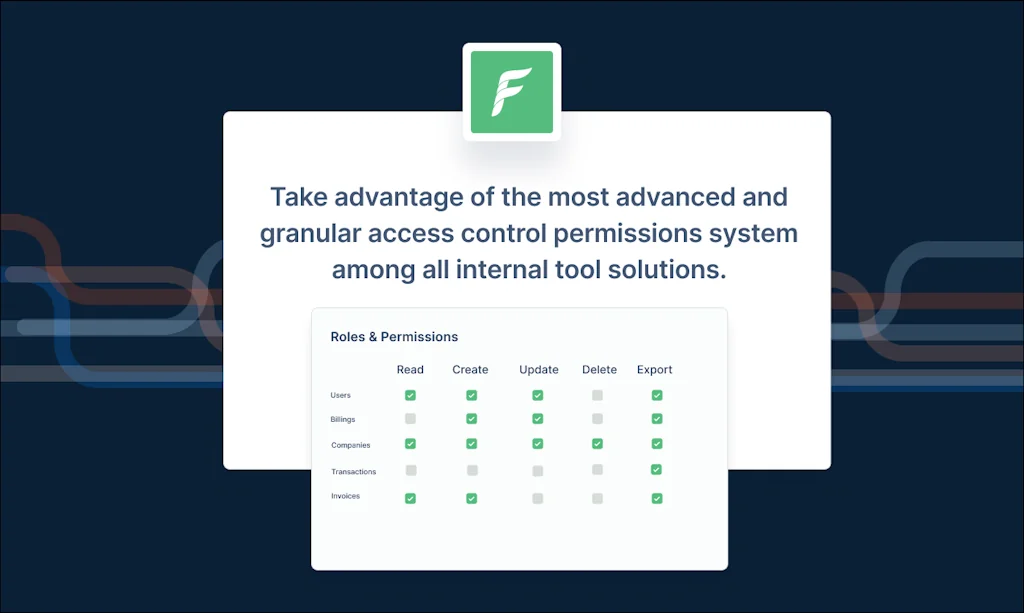 F

Take advantage of the most advanced and granular access control permissions system among all internal tool solutions.

Roles & Permissions

| | Read | Create | Update | Delete | Export |
|---|---|---|---|---|---|
| Users | ✓ | ✓ | ✓ | | ✓ |
| Billings | | ✓ | ✓ | | ✓ |
| Companies | ✓ | ✓ | ✓ | ✓ | ✓ |
| Transactions | | | | | ✓ |
| Invoices | ✓ | ✓ | | | ✓ |